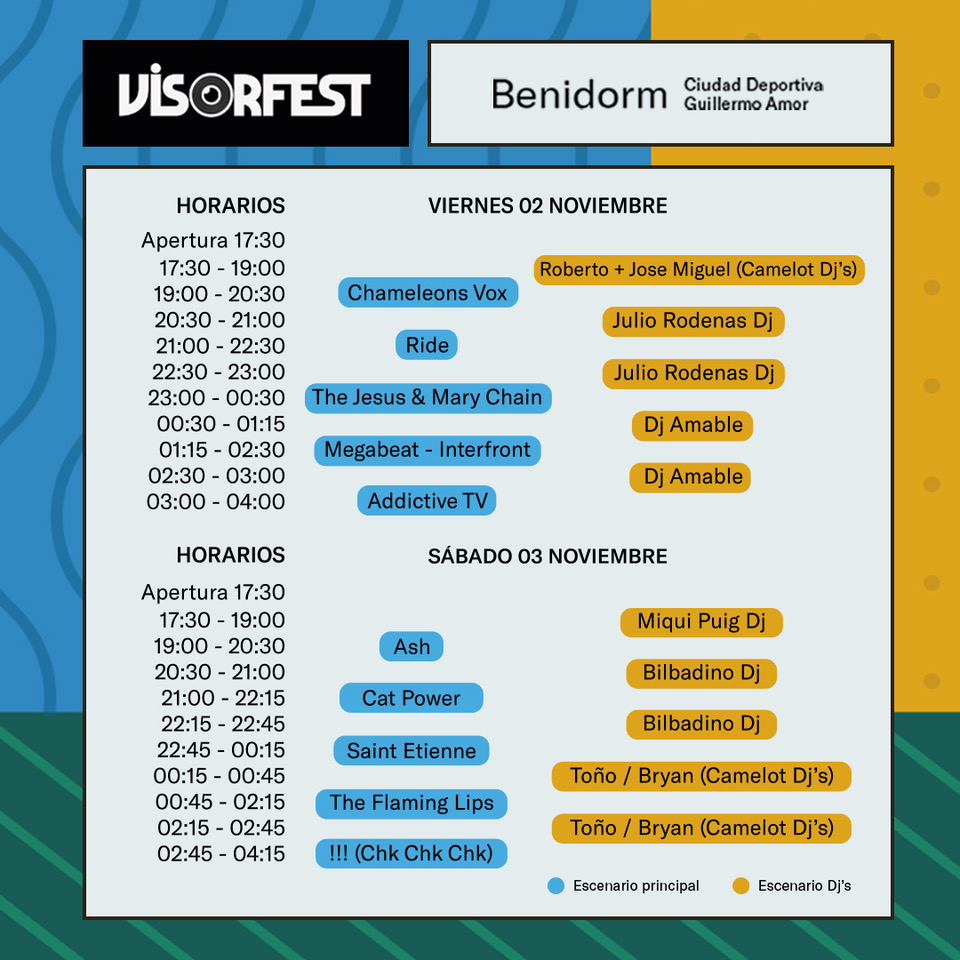 VISORFEST

Benidorm Ciudad Deportiva Guillermo Amor

| HORARIOS | VIERNES 02 NOVIEMBRE | |
|---|---|---|
| Apertura 17:30 | | |
| 17:30 - 19:00 | | Roberto + Jose Miguel (Camelot Dj's) |
| 19:00 - 20:30 | Chameleons Vox | |
| 20:30 - 21:00 | | Julio Rodenas Dj |
| 21:00 - 22:30 | Ride | |
| 22:30 - 23:00 | | Julio Rodenas Dj |
| 23:00 - 00:30 | The Jesus & Mary Chain | |
| 00:30 - 01:15 | | Dj Amable |
| 01:15 - 02:30 | Megabeat - Interfront | |
| 02:30 - 03:00 | | Dj Amable |
| 03:00 - 04:00 | Addictive TV | |

| HORARIOS | SÁBADO 03 NOVIEMBRE | |
|---|---|---|
| Apertura 17:30 | | |
| 17:30 - 19:00 | | Miqui Puig Dj |
| 19:00 - 20:30 | Ash | |
| 20:30 - 21:00 | | Bilbadino Dj |
| 21:00 - 22:15 | Cat Power | |
| 22:15 - 22:45 | | Bilbadino Dj |
| 22:45 - 00:15 | Saint Etienne | |
| 00:15 - 00:45 | | Toño / Bryan (Camelot Dj's) |
| 00:45 - 02:15 | The Flaming Lips | |
| 02:15 - 02:45 | | Toño / Bryan (Camelot Dj's) |
| 02:45 - 04:15 | !!! (Chk Chk Chk) | |

Escenario principal
Escenario Dj's